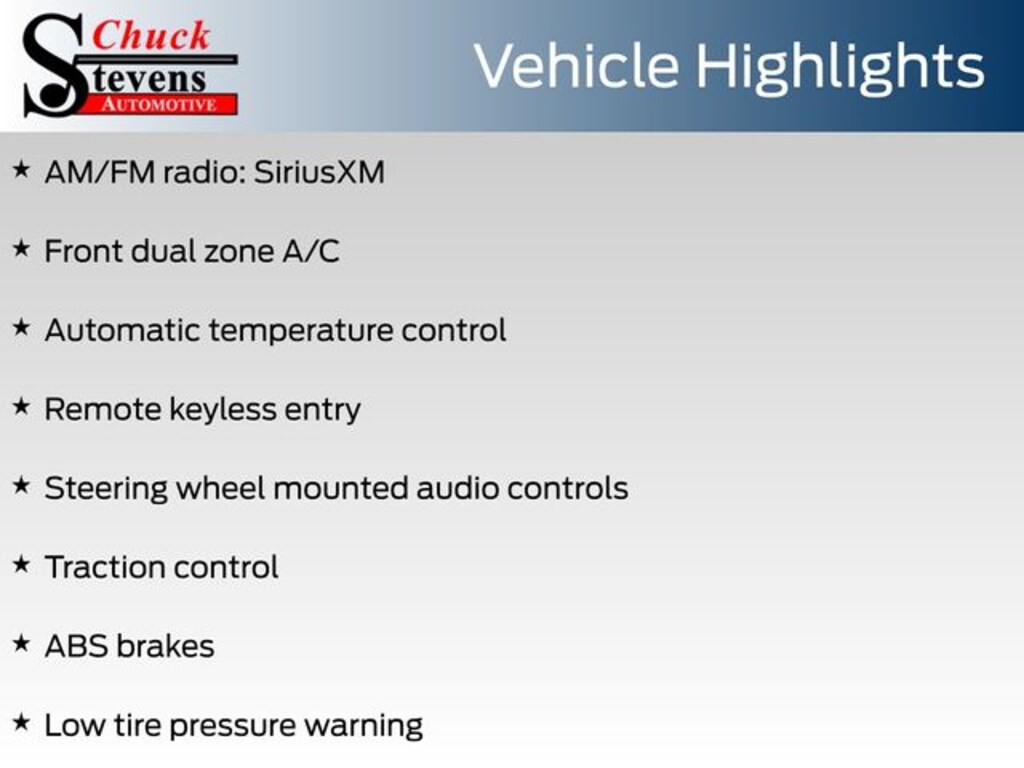 Chuck Stevens AUTOMOTIVE

Vehicle Highlights

★ AM/FM radio: SiriusXM

★ Front dual zone A/C

★ Automatic temperature control

★ Remote keyless entry

★ Steering wheel mounted audio controls

★ Traction control

★ ABS brakes

★ Low tire pressure warning